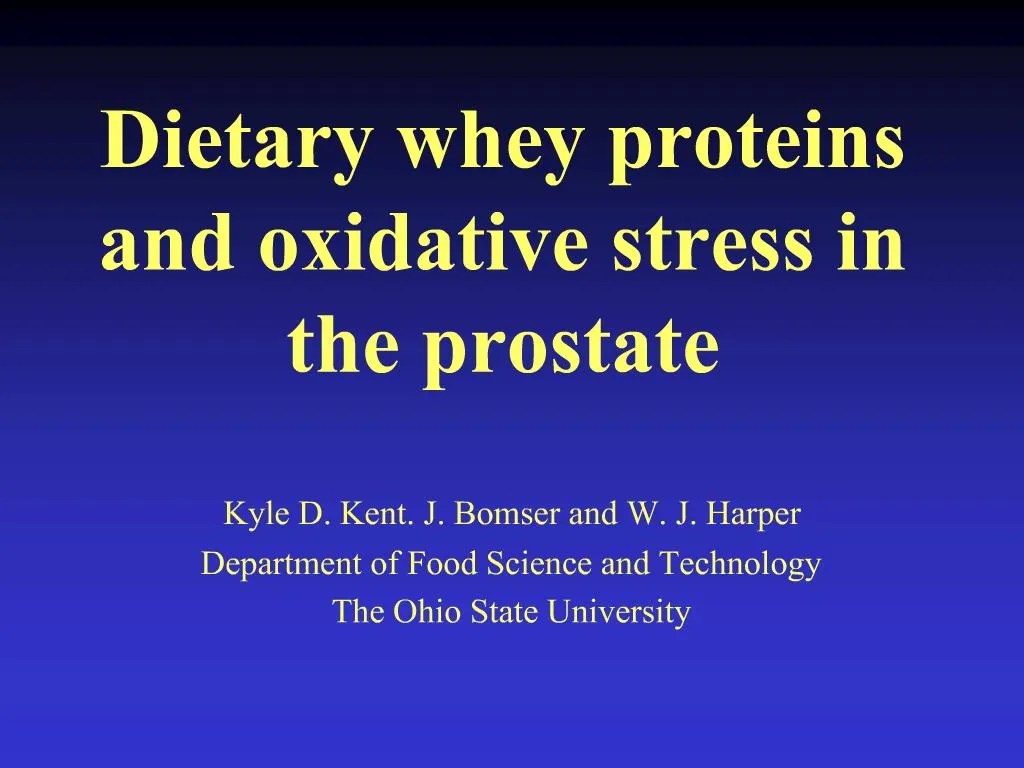 Dietary whey proteins and oxidative stress in the prostate

Kyle D. Kent. J. Bomser and W. J. Harper
Department of Food Science and Technology
The Ohio State University